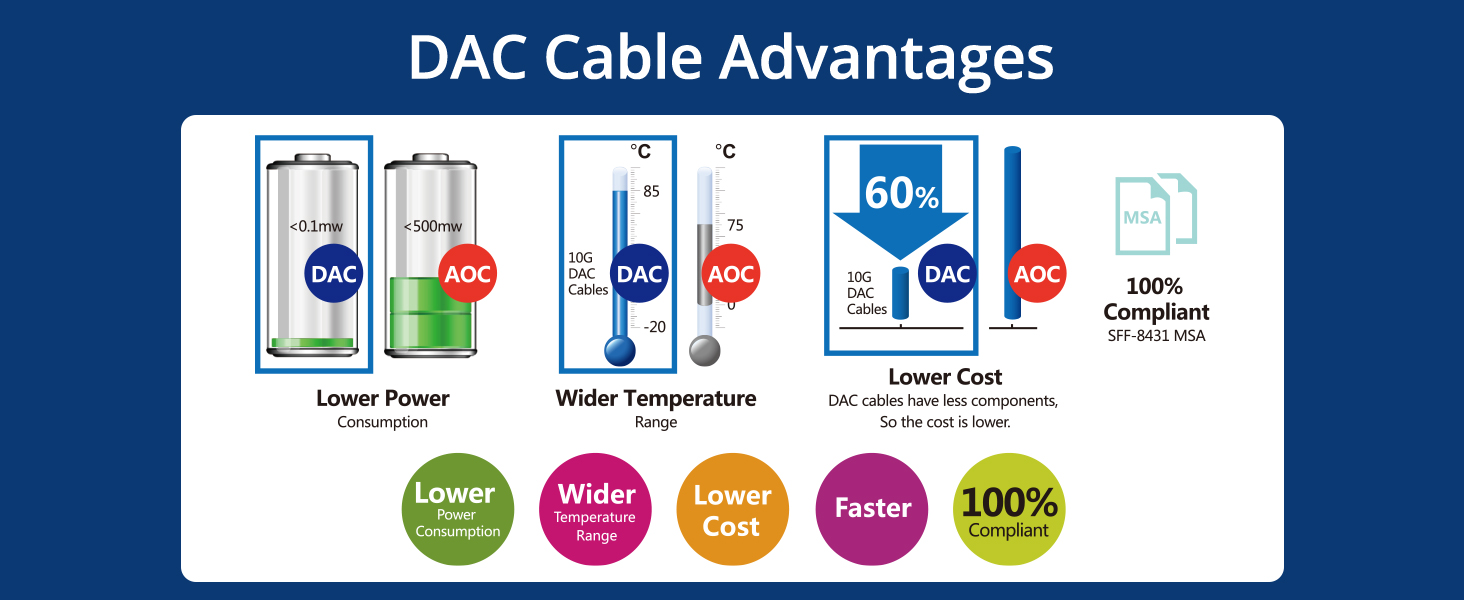 DAC Cable Advantages

<0.1mw
DAC
<500mw
AOC

Lower Power
Consumption

°C
85
10G DAC Cables
DAC
-20
°C
75
AOC
0

Wider Temperature
Range

60%
10G DAC Cables
DAC
AOC

Lower Cost
DAC cables have less components, So the cost is lower.

MSA
100% Compliant
SFF-8431 MSA

Lower Power Consumption

Wider Temperature Range

Lower Cost

Faster

100% Compliant